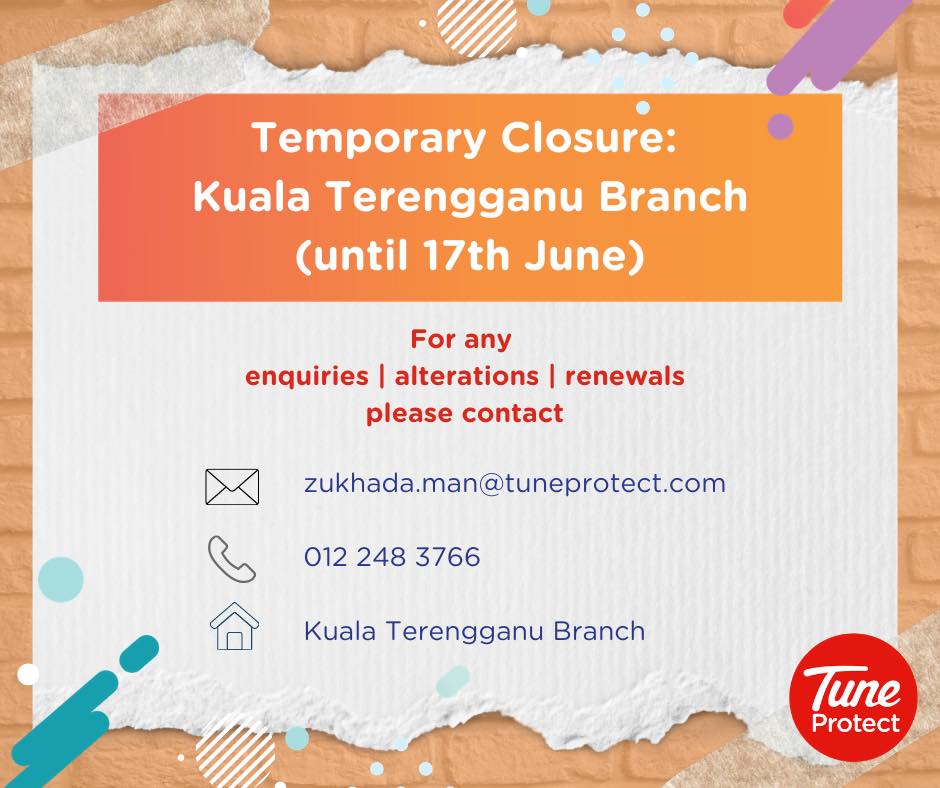 Temporary Closure:
Kuala Terengganu Branch
(until 17th June)

For any
enquiries | alterations | renewals
please contact

zukhada.man@tuneprotect.com

012 248 3766

Kuala Terengganu Branch

Tune
Protect